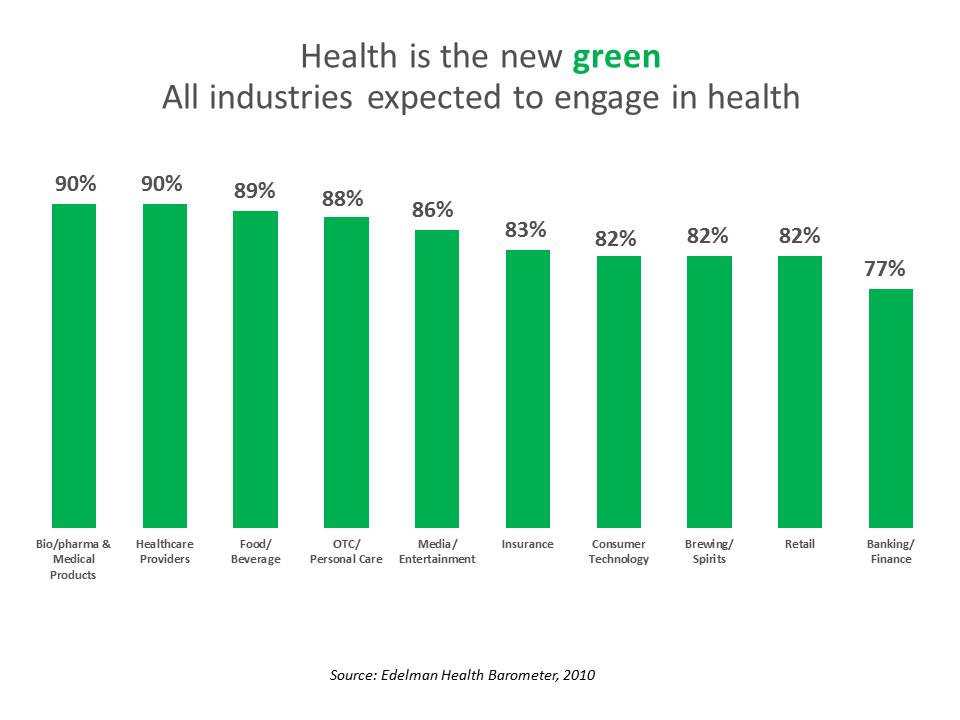 Health is the new green
All industries expected to engage in health

90%
90%
89%
88%
86%
83%
82%
82%
82%
77%

Bio/pharma & Medical Products
Healthcare Providers
Food/ Beverage
OTC/ Personal Care
Media/ Entertainment
Insurance
Consumer Technology
Brewing/ Spirits
Retail
Banking/ Finance

Source: Edelman Health Barometer, 2010